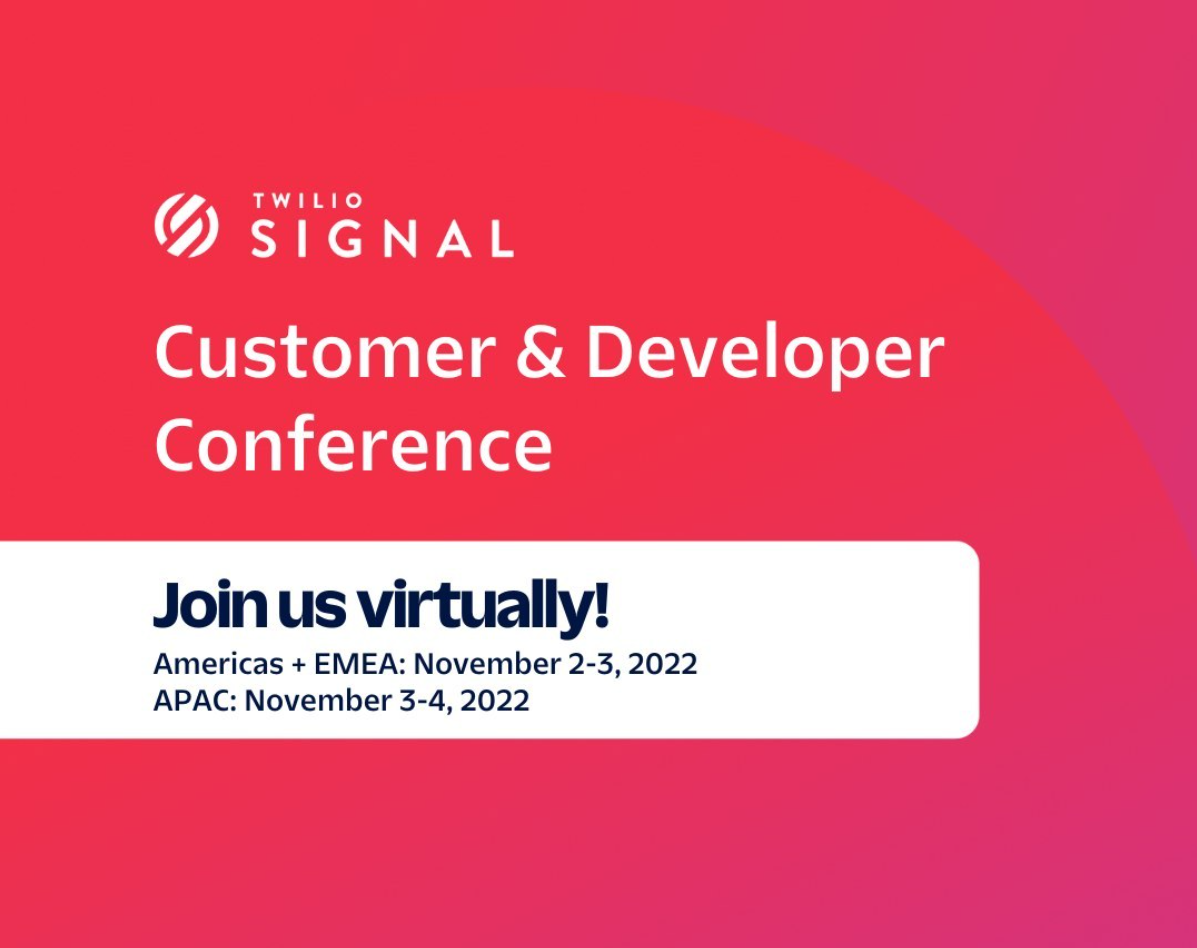 TWILIO
SIGNAL

Customer & Developer Conference

Join us virtually!
Americas + EMEA: November 2-3, 2022
APAC: November 3-4, 2022